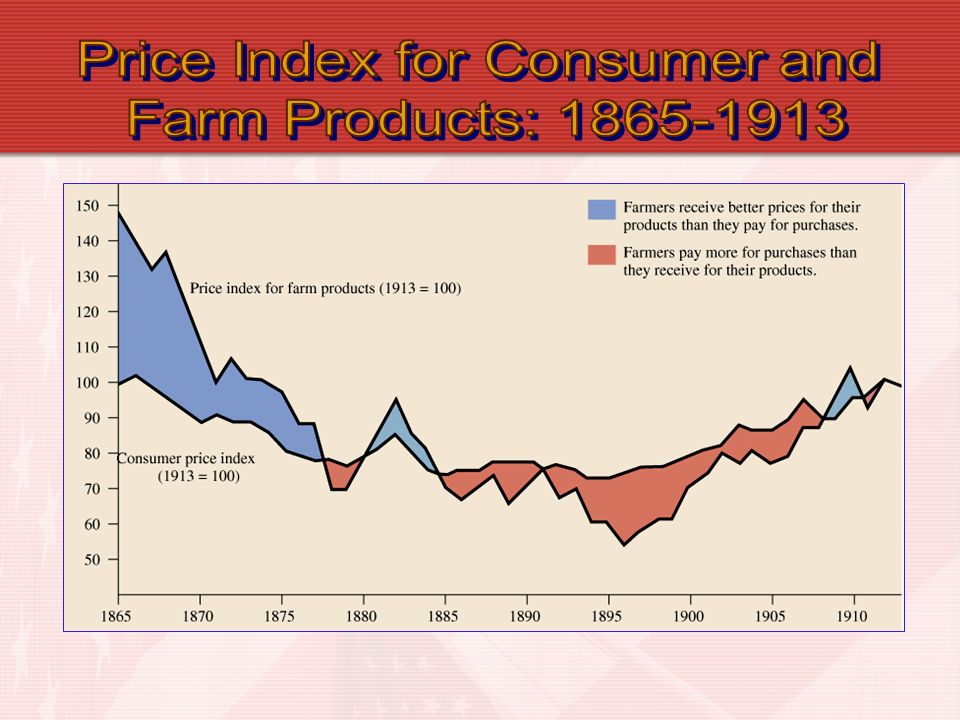 Price Index for Consumer and Farm Products: 1865-1913

150
140
130
120
110
100
90
80
70
60
50

Farmers receive better prices for their products than they pay for purchases.

Farmers pay more for purchases than they receive for their products.

Price index for farm products (1913 = 100)

Consumer price index (1913 = 100)

1865 1870 1875 1880 1885 1890 1895 1900 1905 1910